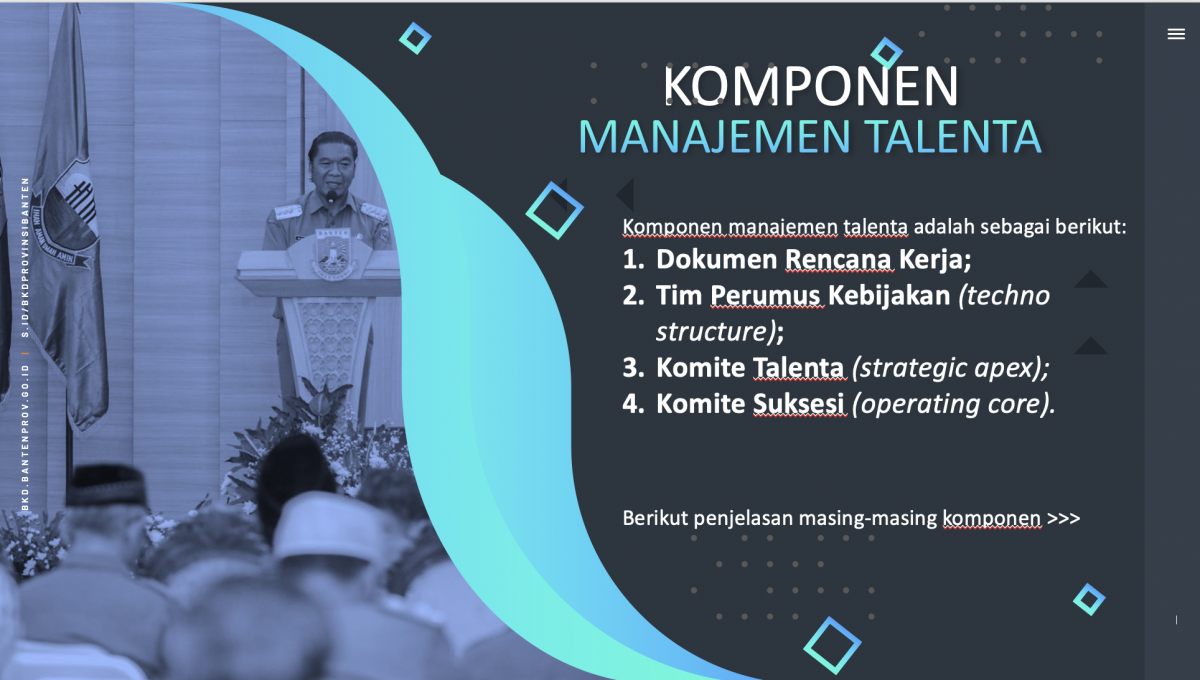 BKD.BANTENPROV.GO.ID | S.ID/BKDPROVINSIBANTEN

KOMPONEN
MANAJEMEN TALENTA

Komponen manajemen talenta adalah sebagai berikut:
1. Dokumen Rencana Kerja;
2. Tim Perumus Kebijakan (techno structure);
3. Komite Talenta (strategic apex);
4. Komite Suksesi (operating core).

Berikut penjelasan masing-masing komponen >>>